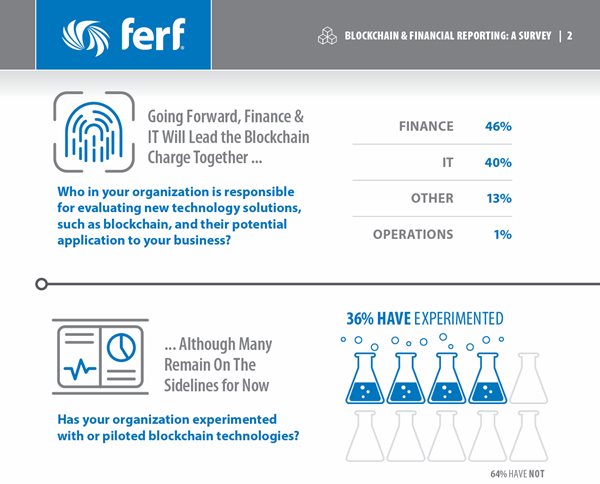 ferf

BLOCKCHAIN & FINANCIAL REPORTING: A SURVEY | 2

Going Forward, Finance & IT Will Lead the Blockchain Charge Together ...

Who in your organization is responsible for evaluating new technology solutions, such as blockchain, and their potential application to your business?

| FINANCE | 46% |
|---|---|
| IT | 40% |
| OTHER | 13% |
| OPERATIONS | 1% |

... Although Many Remain On The Sidelines for Now

Has your organization experimented with or piloted blockchain technologies?

36% HAVE EXPERIMENTED

64% HAVE NOT